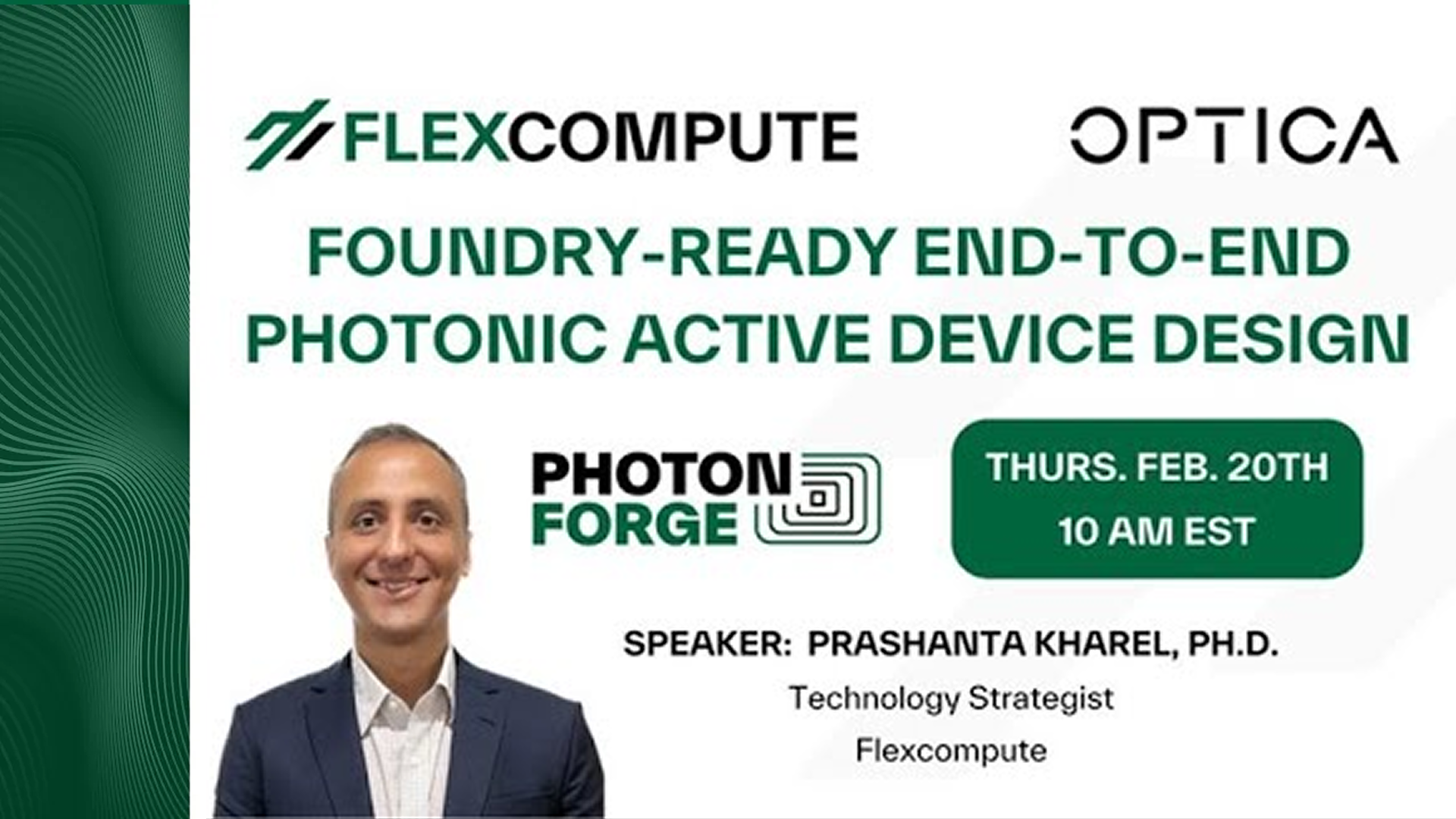 FLEXCOMPUTE

OPTICA

FOUNDRY-READY END-TO-END PHOTONIC ACTIVE DEVICE DESIGN

PHOTON FORGE

THURS. FEB. 20TH
10 AM EST

SPEAKER: PRASHANTA KHAREL, PH.D.
Technology Strategist
Flexcompute